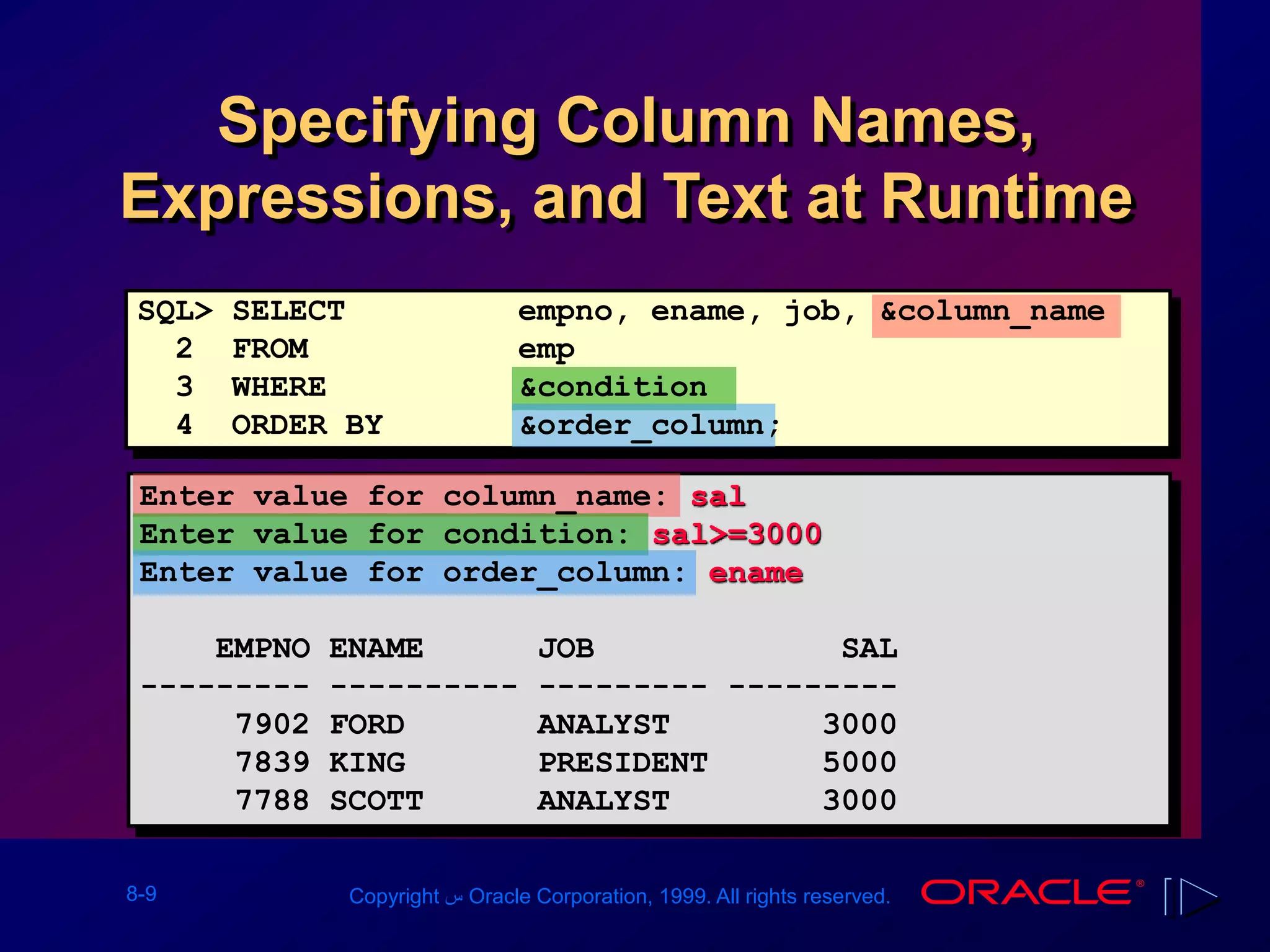 Specifying Column Names, Expressions, and Text at Runtime

SQL> SELECT empno, ename, job, &column_name
2 FROM emp
3 WHERE &condition
4 ORDER BY &order_column;

Enter value for column_name: sal
Enter value for condition: sal>=3000
Enter value for order_column: ename

| EMPNO | ENAME | JOB | SAL |
|---|---|---|---|
| 7902 | FORD | ANALYST | 3000 |
| 7839 | KING | PRESIDENT | 5000 |
| 7788 | SCOTT | ANALYST | 3000 |

8-9

Copyright س Oracle Corporation, 1999. All rights reserved.

ORACLE®